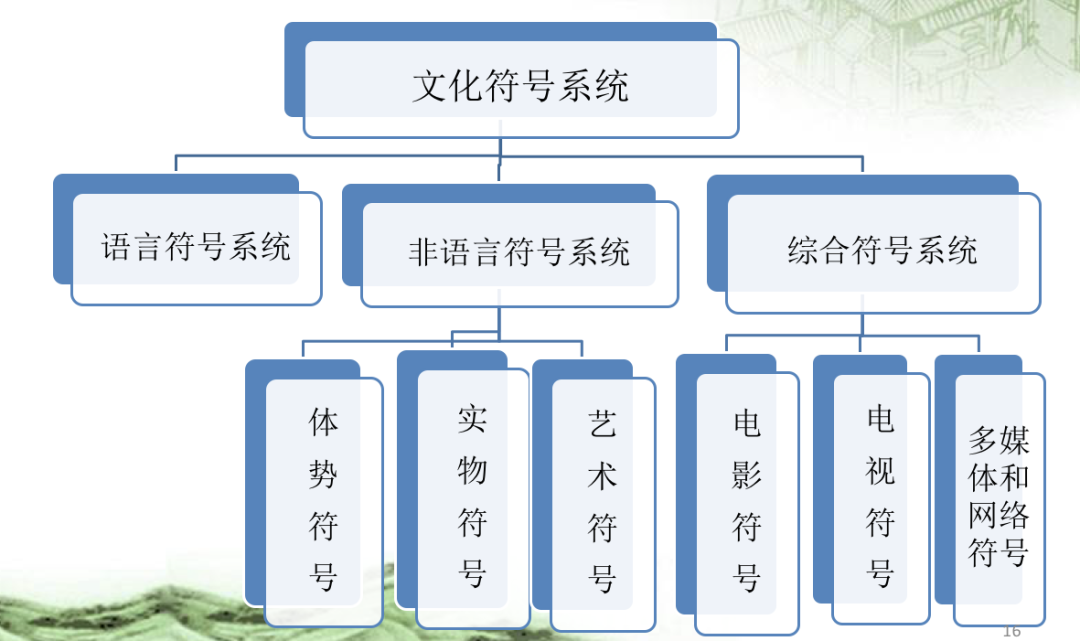 文化符号系统

语言符号系统

非语言符号系统

综合符号系统

体势符号

实物符号

艺术符号

电影符号

电视符号

多媒体和网络符号

16